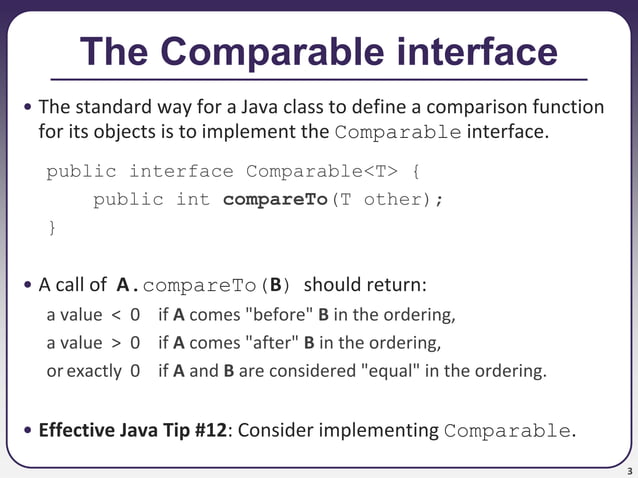 The Comparable interface

• The standard way for a Java class to define a comparison function for its objects is to implement the Comparable interface.

public interface Comparable<T> {
    public int compareTo(T other);
}

• A call of A.compareTo(B) should return:
a value < 0 if A comes "before" B in the ordering,
a value > 0 if A comes "after" B in the ordering,
or exactly 0 if A and B are considered "equal" in the ordering.

• Effective Java Tip #12: Consider implementing Comparable.

3